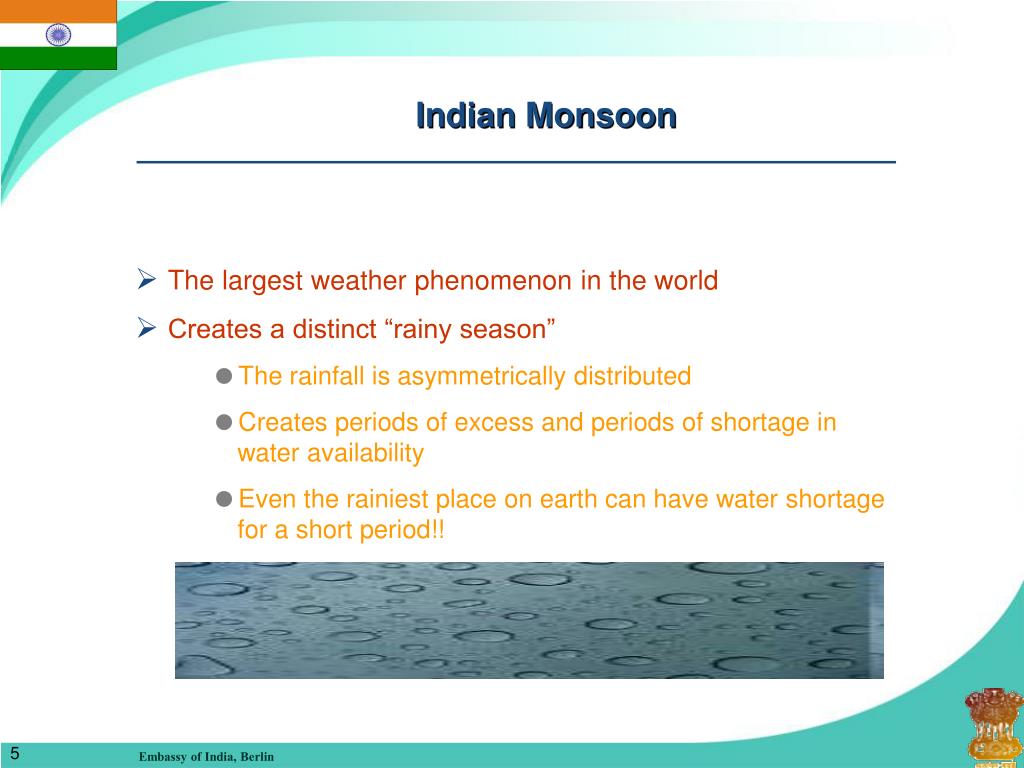 Indian Monsoon

➤ The largest weather phenomenon in the world

➤ Creates a distinct “rainy season”

● The rainfall is asymmetrically distributed

● Creates periods of excess and periods of shortage in water availability

● Even the rainiest place on earth can have water shortage for a short period!!

5

Embassy of India, Berlin